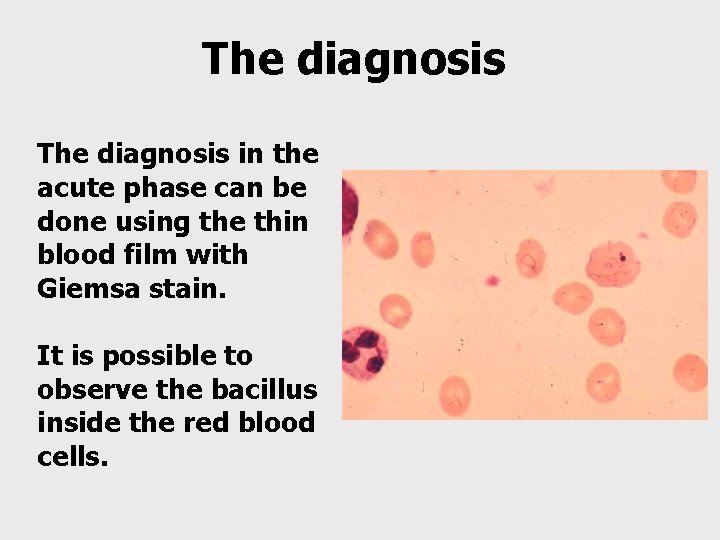 The diagnosis

The diagnosis in the acute phase can be done using the thin blood film with Giemsa stain.

It is possible to observe the bacillus inside the red blood cells.